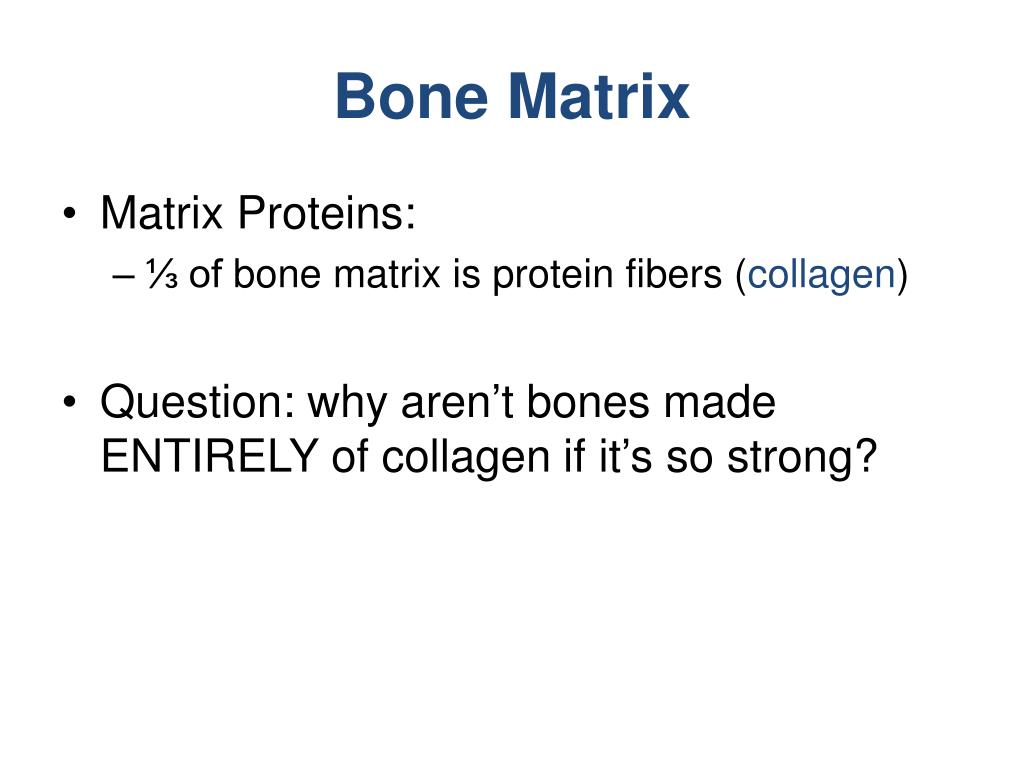 Bone Matrix

• Matrix Proteins:
– ⅓ of bone matrix is protein fibers (collagen)

• Question: why aren’t bones made ENTIRELY of collagen if it’s so strong?